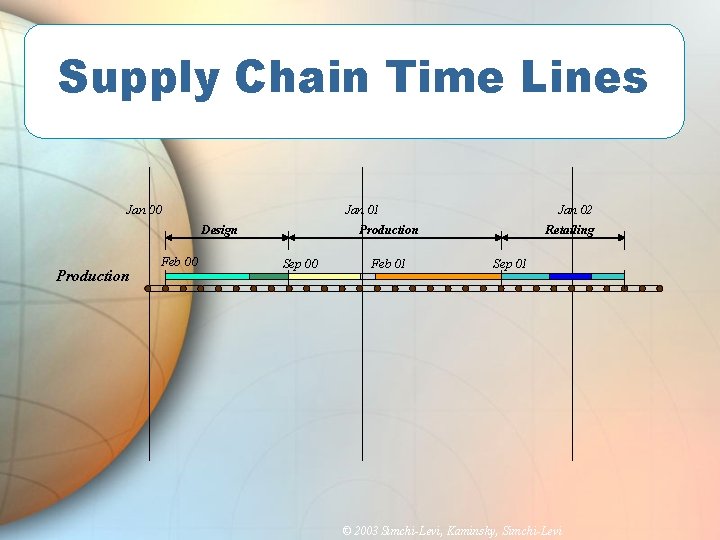 Supply Chain Time Lines

Jan 00

Jan 01

Jan 02

Design

Production

Retailing

Production

Feb 00

Sep 00

Feb 01

Sep 01

© 2003 Simchi-Levi, Kaminsky, Simchi-Levi